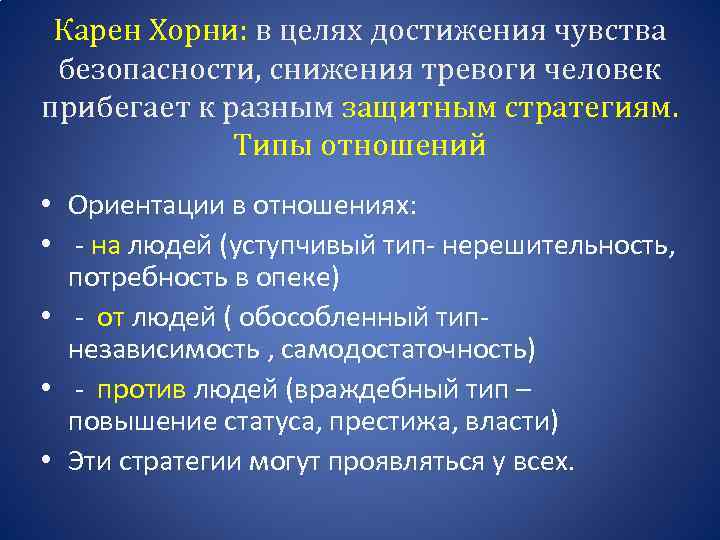 Карен Хорни: в целях достижения чувства безопасности, снижения тревоги человек прибегает к разным защитным стратегиям. Типы отношений

• Ориентации в отношениях:
• - на людей (уступчивый тип- нерешительность, потребность в опеке)
• - от людей ( обособленный тип- независимость , самодостаточность)
• - против людей (враждебный тип – повышение статуса, престижа, власти)
• Эти стратегии могут проявляться у всех.